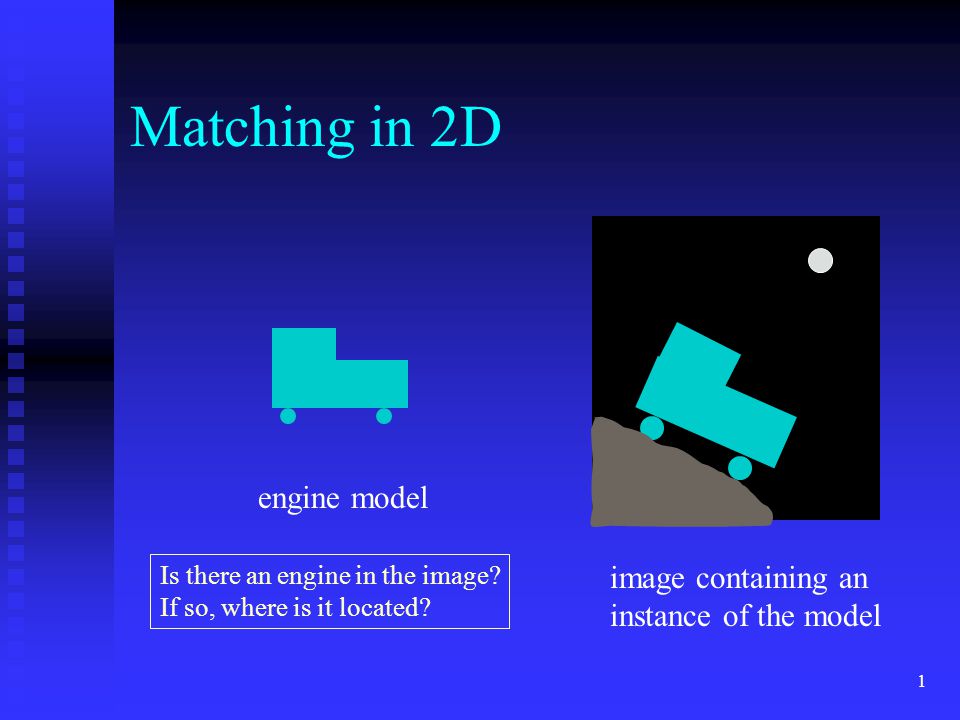 Matching in 2D

engine model

Is there an engine in the image?
If so, where is it located?

image containing an instance of the model

1